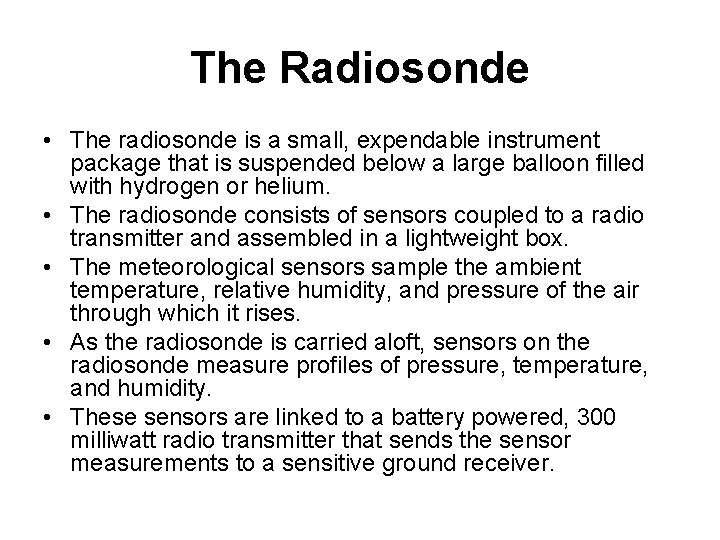 The Radiosonde

• The radiosonde is a small, expendable instrument package that is suspended below a large balloon filled with hydrogen or helium.
• The radiosonde consists of sensors coupled to a radio transmitter and assembled in a lightweight box.
• The meteorological sensors sample the ambient temperature, relative humidity, and pressure of the air through which it rises.
• As the radiosonde is carried aloft, sensors on the radiosonde measure profiles of pressure, temperature, and humidity.
• These sensors are linked to a battery powered, 300 milliwatt radio transmitter that sends the sensor measurements to a sensitive ground receiver.